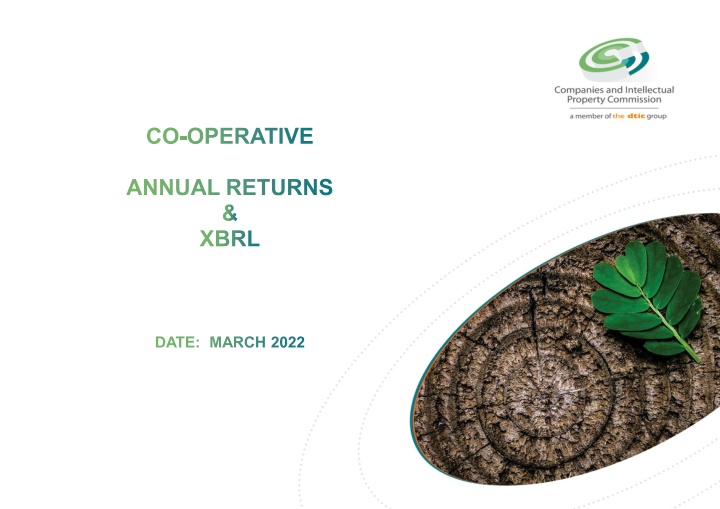 Companies and Intellectual Property Commission

a member of the dtic group

CO-OPERATIVE

ANNUAL RETURNS
&
XBRL

DATE: MARCH 2022